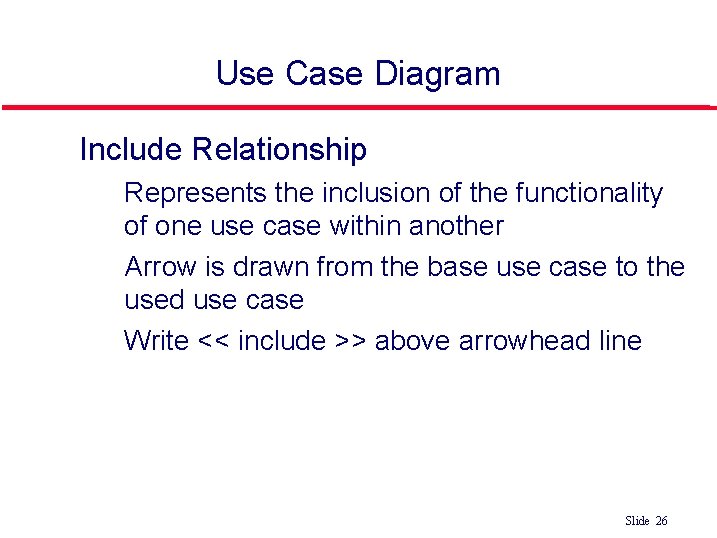 Use Case Diagram

Include Relationship

Represents the inclusion of the functionality of one use case within another

Arrow is drawn from the base use case to the used use case

Write << include >> above arrowhead line

Slide 26